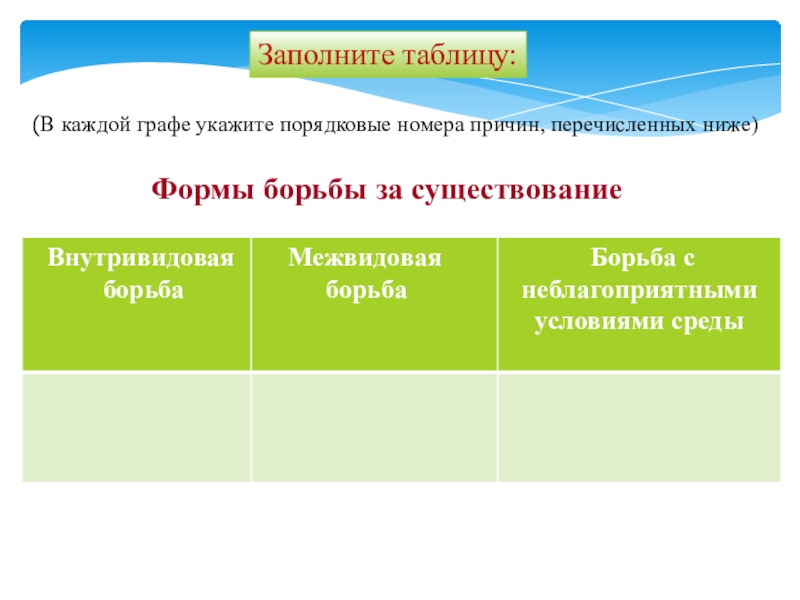 Заполните таблицу:

(В каждой графе укажите порядковые номера причин, перечисленных ниже)

Формы борьбы за существование

| Внутривидовая борьба | Межвидовая борьба | Борьба с неблагоприятными условиями среды |
|---|---|---|
| | | |